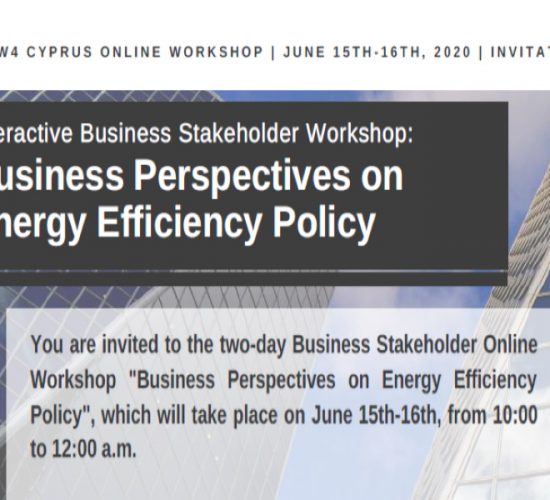 W4 CYPRUS ONLINE WORKSHOP | JUNE 15TH-16TH, 2020 | INVITA

eractive Business Stakeholder Workshop:
usiness Perspectives on nergy Efficiency Policy

You are invited to the two-day Business Stakeholder Online Workshop "Business Perspectives on Energy Efficiency Policy", which will take place on June 15th-16th, from 10:00 to 12:00 a.m.